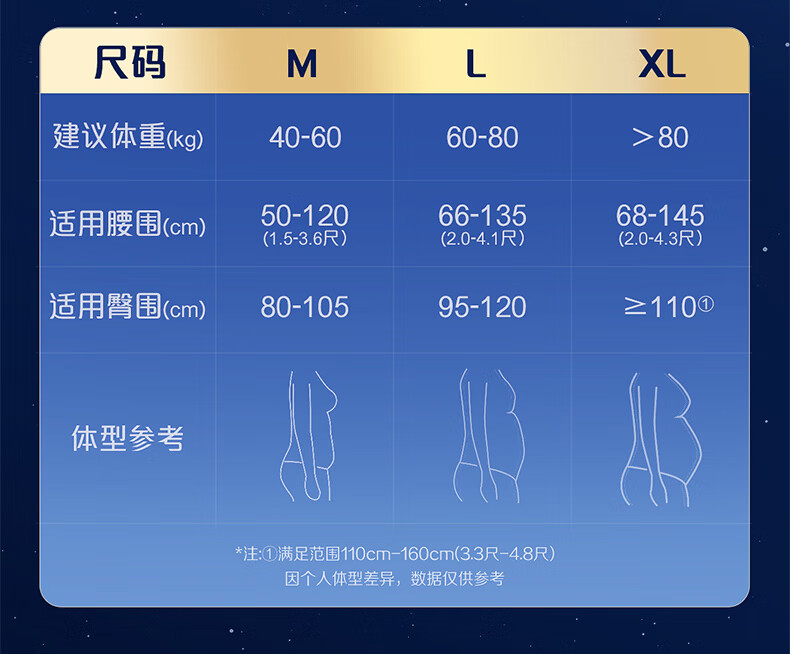 | 尺码 | M | L | XL |
|---|---|---|---|
| 建议体重(kg) | 40-60 | 60-80 | ＞80 |
| 适用腰围(cm) | 50-120 (1.5-3.6尺) | 66-135 (2.0-4.1尺) | 68-145 (2.0-4.3尺) |
| 适用臀围(cm) | 80-105 | 95-120 | ≥110① |
| 体型参考 | | | |

*注:①满足范围110cm-160cm(3.3尺-4.8尺)
因个人体型差异，数据仅供参考